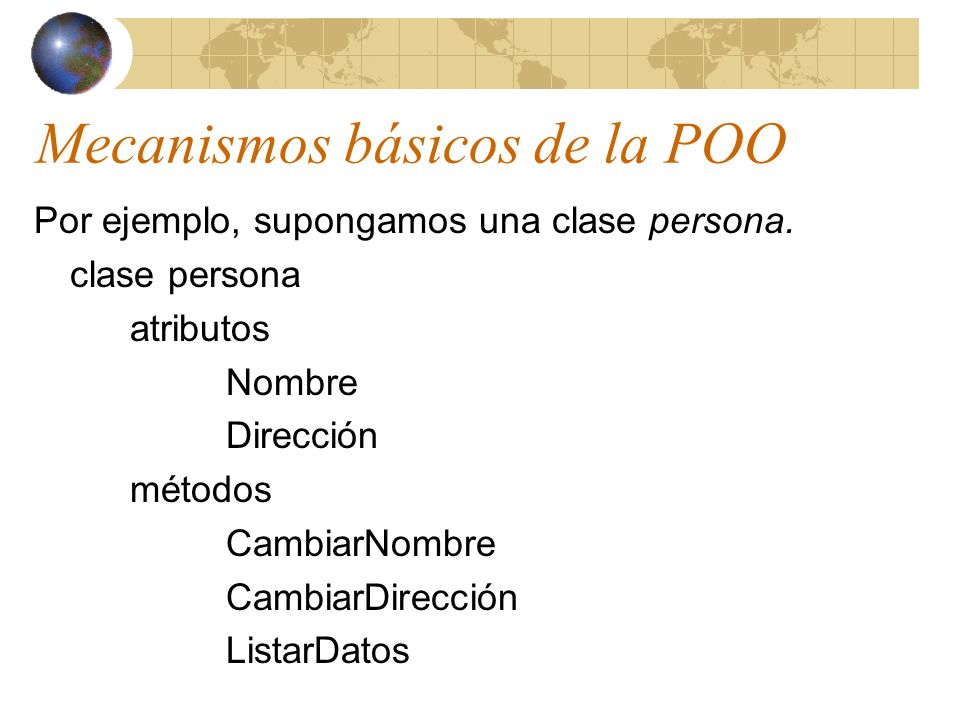 Mecanismos básicos de la POO

Por ejemplo, supongamos una clase persona.

clase persona

atributos

Nombre

Dirección

métodos

CambiarNombre

CambiarDirección

ListarDatos